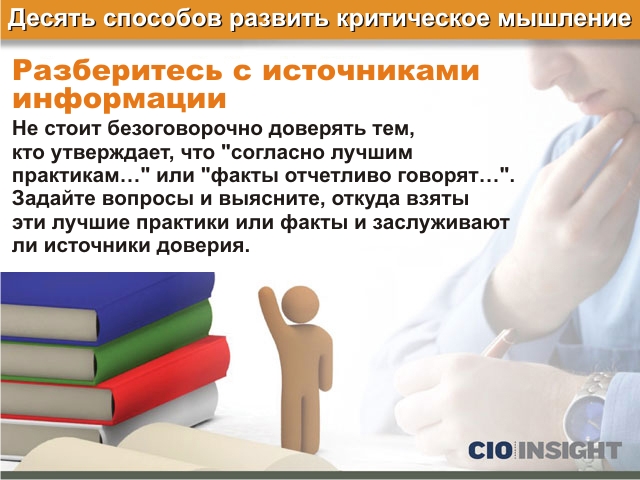 Десять способов развить критическое мышление

Разберитесь с источниками информации

Не стоит безоговорочно доверять тем, кто утверждает, что "согласно лучшим практикам…" или "факты отчетливо говорят…". Задайте вопросы и выясните, откуда взяты эти лучшие практики или факты и заслуживают ли источники доверия.

CIO INSIGHT